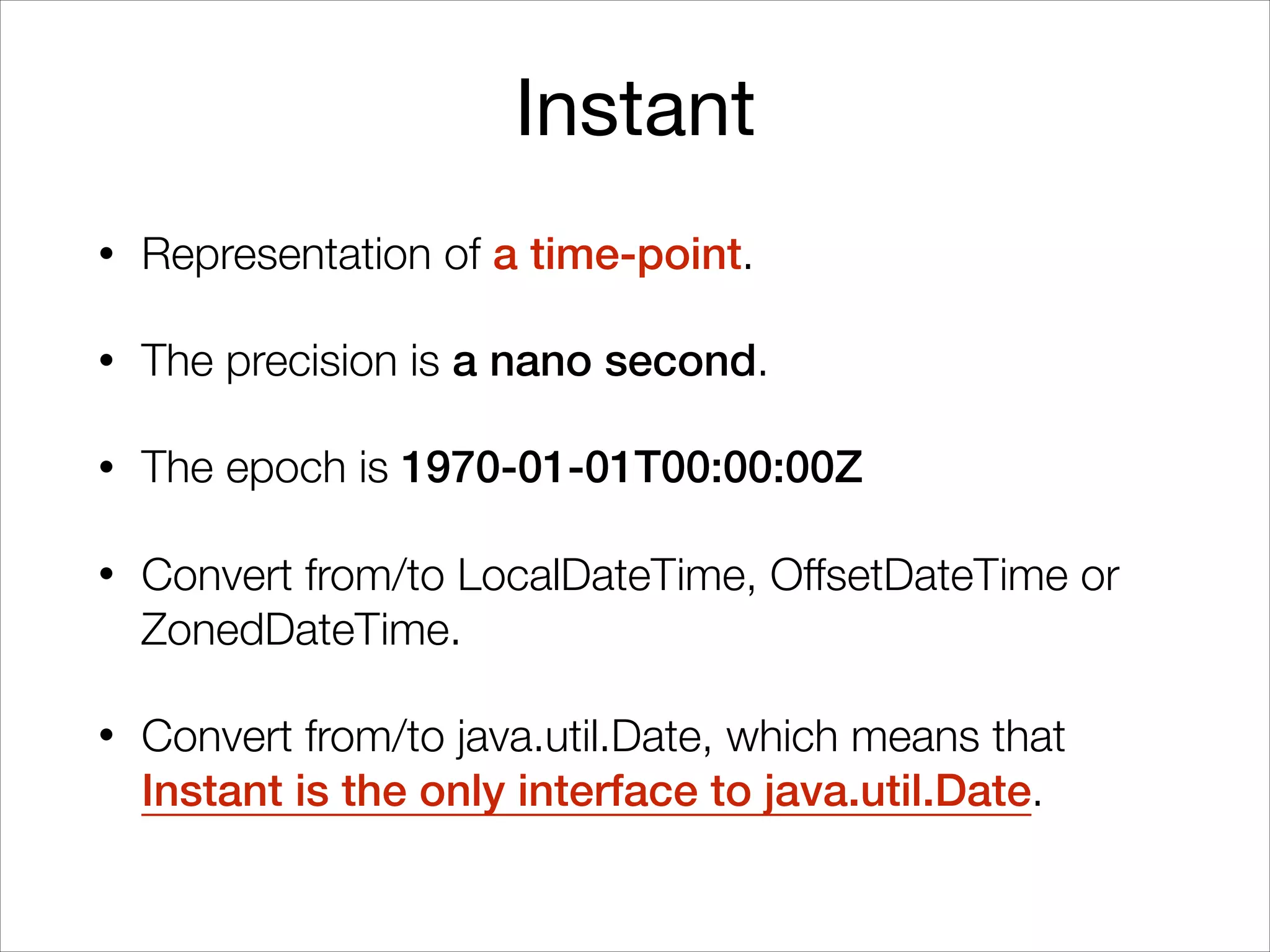 Instant

• Representation of a time-point.

• The precision is a nano second.

• The epoch is 1970-01-01T00:00:00Z

• Convert from/to LocalDateTime, OffsetDateTime or ZonedDateTime.

• Convert from/to java.util.Date, which means that Instant is the only interface to java.util.Date.